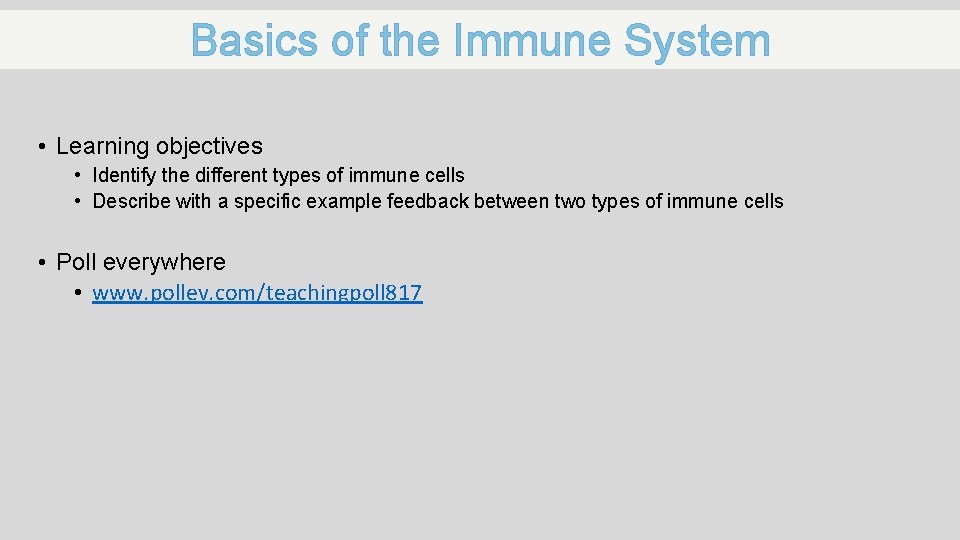 Basics of the Immune System

• Learning objectives
  • Identify the different types of immune cells
  • Describe with a specific example feedback between two types of immune cells

• Poll everywhere
  • www.pollev.com/teachingpoll817